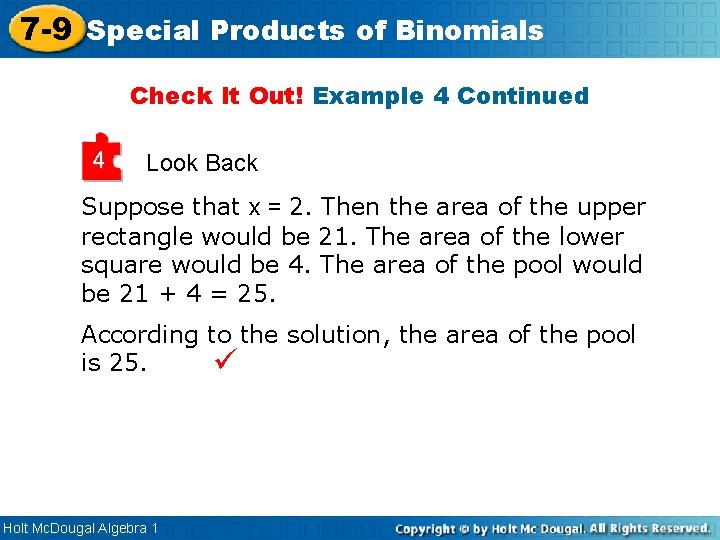 7-9 Special Products of Binomials

Check It Out! Example 4 Continued

4 Look Back

Suppose that $x = 2$. Then the area of the upper rectangle would be 21. The area of the lower square would be 4. The area of the pool would be $21 + 4 = 25$.

According to the solution, the area of the pool is 25. ✓

Holt McDougal Algebra 1

Copyright © by Holt Mc Dougal. All Rights Reserved.